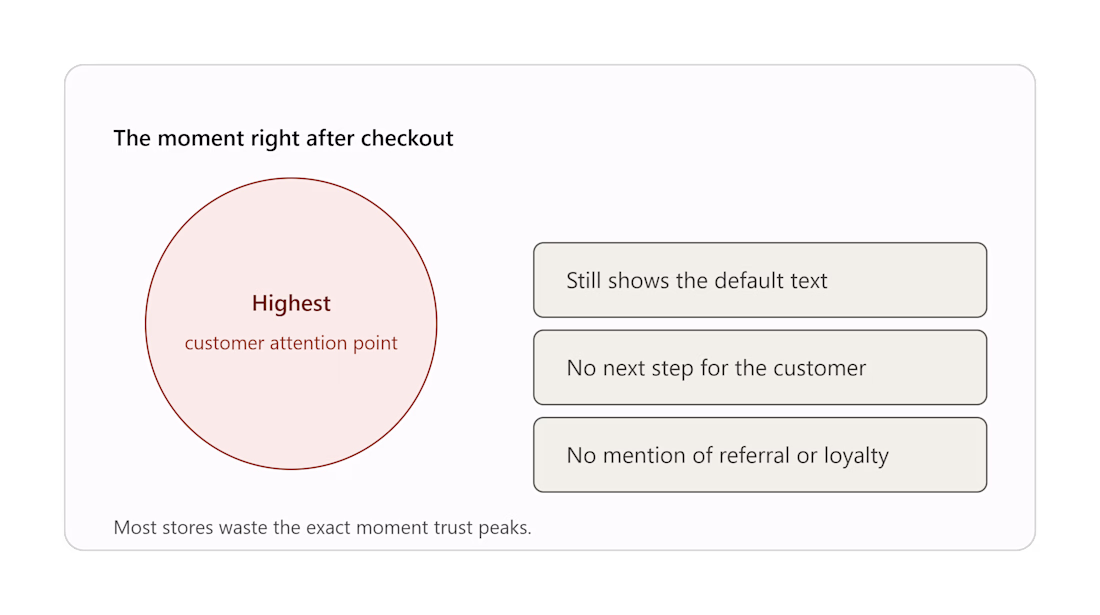 The moment right after checkout

Highest

customer attention point

Still shows the default text

No next step for the customer

No mention of referral or loyalty

Most stores waste the exact moment trust peaks.